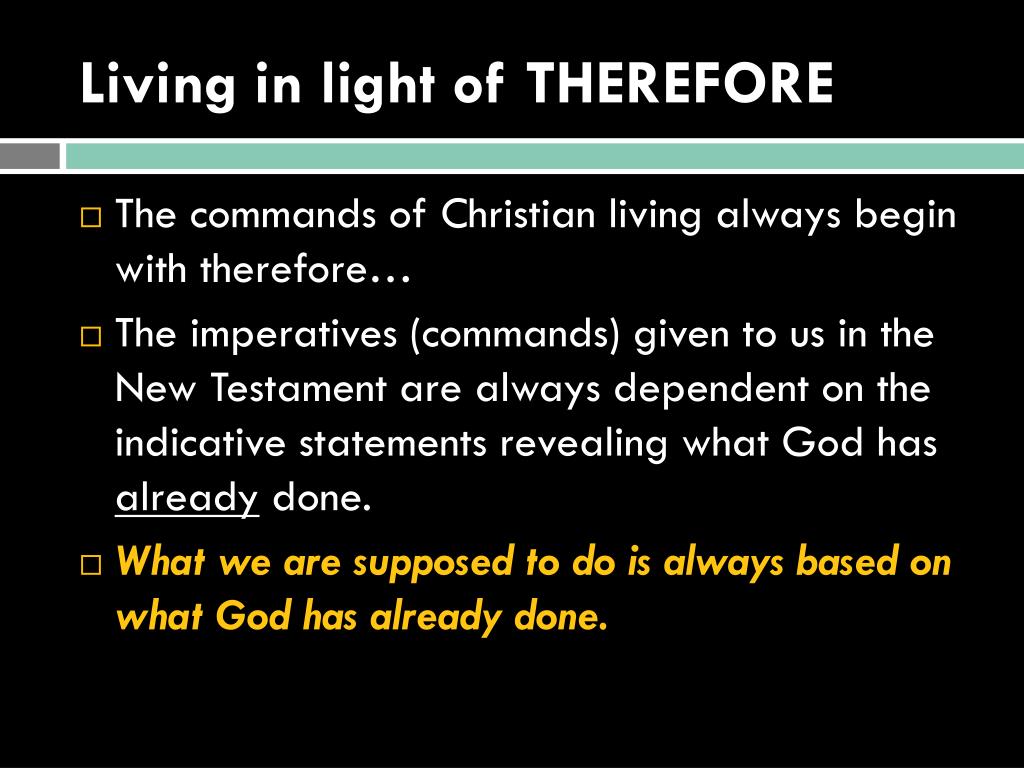 Living in light of THEREFORE

□ The commands of Christian living always begin with therefore…

□ The imperatives (commands) given to us in the New Testament are always dependent on the indicative statements revealing what God has already done.

□ What we are supposed to do is always based on what God has already done.